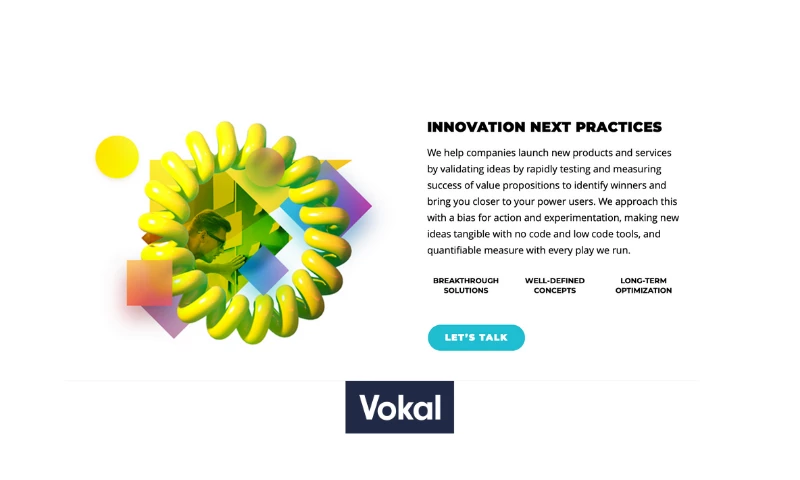 INNOVATION NEXT PRACTICES

We help companies launch new products and services by validating ideas by rapidly testing and measuring success of value propositions to identify winners and bring you closer to your power users. We approach this with a bias for action and experimentation, making new ideas tangible with no code and low code tools, and quantifiable measure with every play we run.

BREAKTHROUGH SOLUTIONS

WELL-DEFINED CONCEPTS

LONG-TERM OPTIMIZATION

LET'S TALK

Vokal